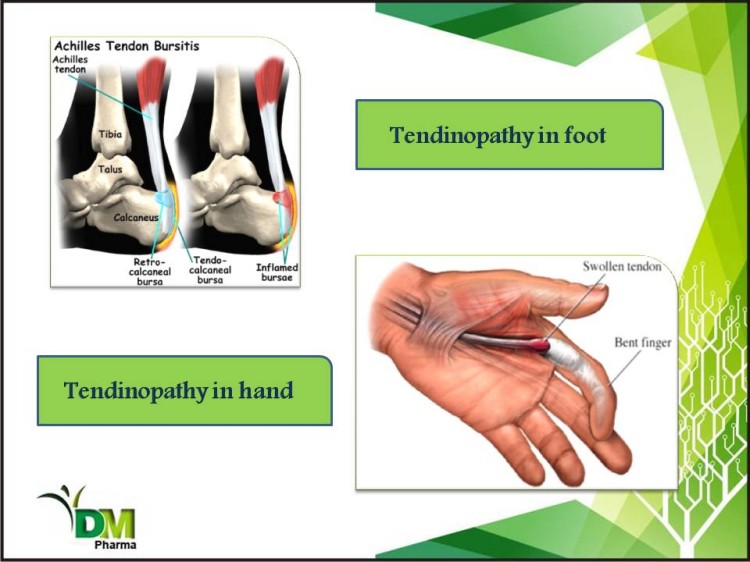 Achilles Tendon Bursitis

Achilles tendon

Tibia

Talus

Calcaneus

Retro-calcaneal bursa

Tendo-calcaneal bursa

Inflamed bursae

Tendinopathy in foot

Swollen tendon

Bent finger

Tendinopathy in hand

DM Pharma